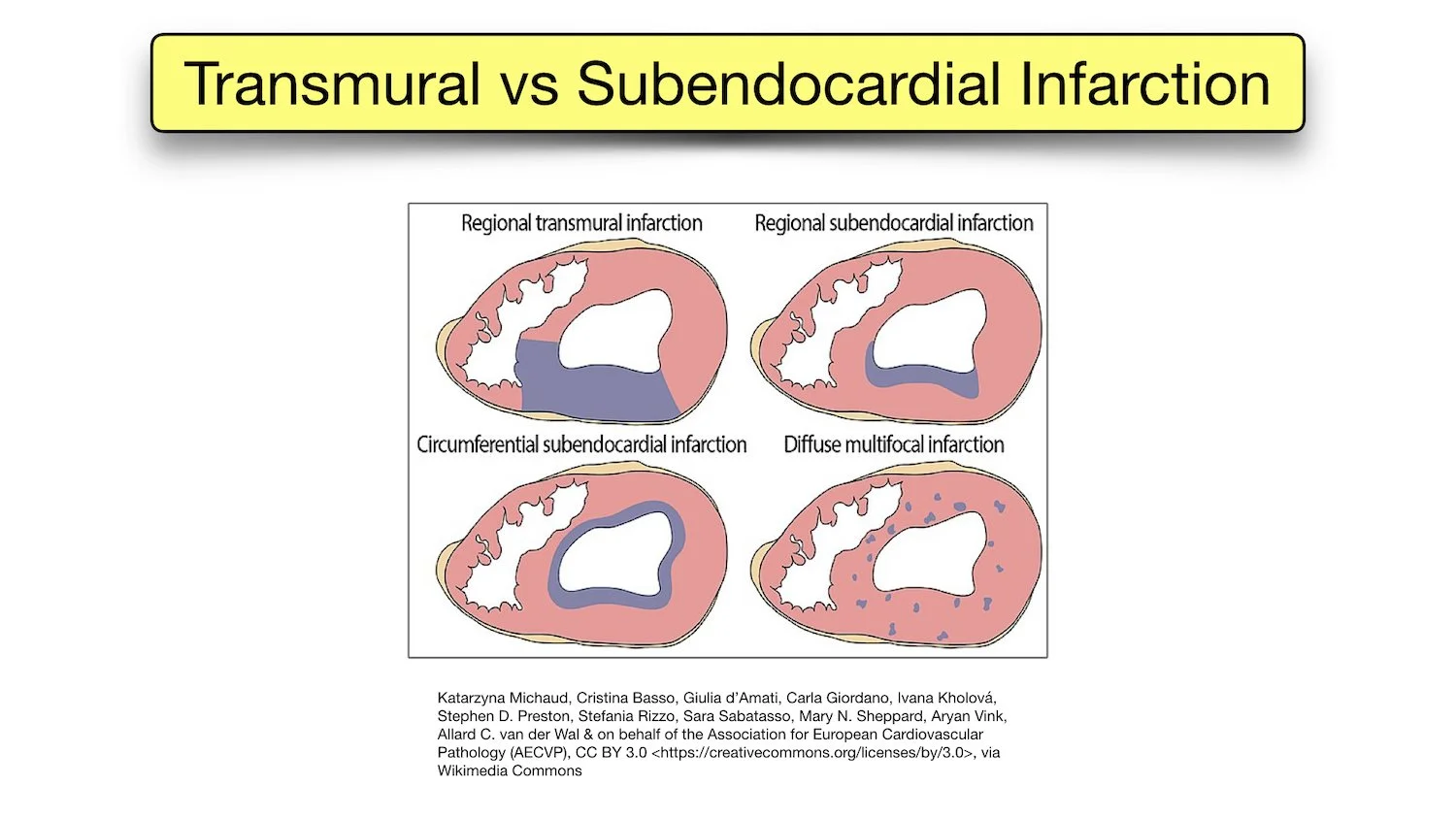 Transmural vs Subendocardial Infarction

Regional transmural infarction

Regional subendocardial infarction

Circumferential subendocardial infarction

Diffuse multifocal infarction

Katarzyna Michaud, Cristina Basso, Giulia d'Amati, Carla Giordano, Ivana Kholová, Stephen D. Preston, Stefania Rizzo, Sara Sabatasso, Mary N. Sheppard, Aryan Vink, Allard C. van der Wal & on behalf of the Association for European Cardiovascular Pathology (AECVP), CC BY 3.0 <https://creativecommons.org/licenses/by/3.0>, via Wikimedia Commons